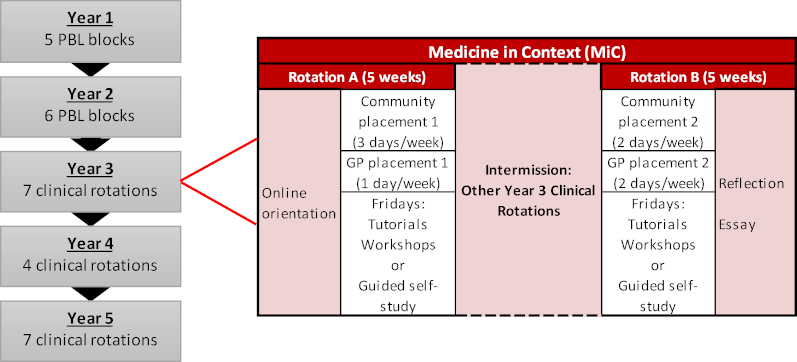 Year 1
5 PBL blocks

Year 2
6 PBL blocks

Year 3
7 clinical rotations

Year 4
4 clinical rotations

Year 5
7 clinical rotations

Medicine in Context (MiC)

Rotation A (5 weeks)

Online orientation

Community placement 1 (3 days/week)

GP placement 1 (1 day/week)

Fridays: Tutorials Workshops or Guided self-study

Intermission: Other Year 3 Clinical Rotations

Rotation B (5 weeks)

Community placement 2 (2 days/week)

GP placement 2 (2 days/week)

Fridays: Tutorials Workshops or Guided self-study

Reflection

Essay